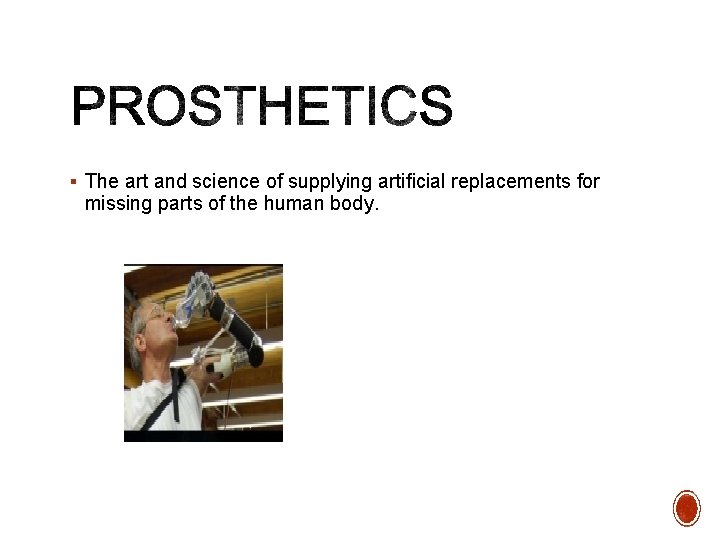 PROSTHETICS

▪ The art and science of supplying artificial replacements for missing parts of the human body.